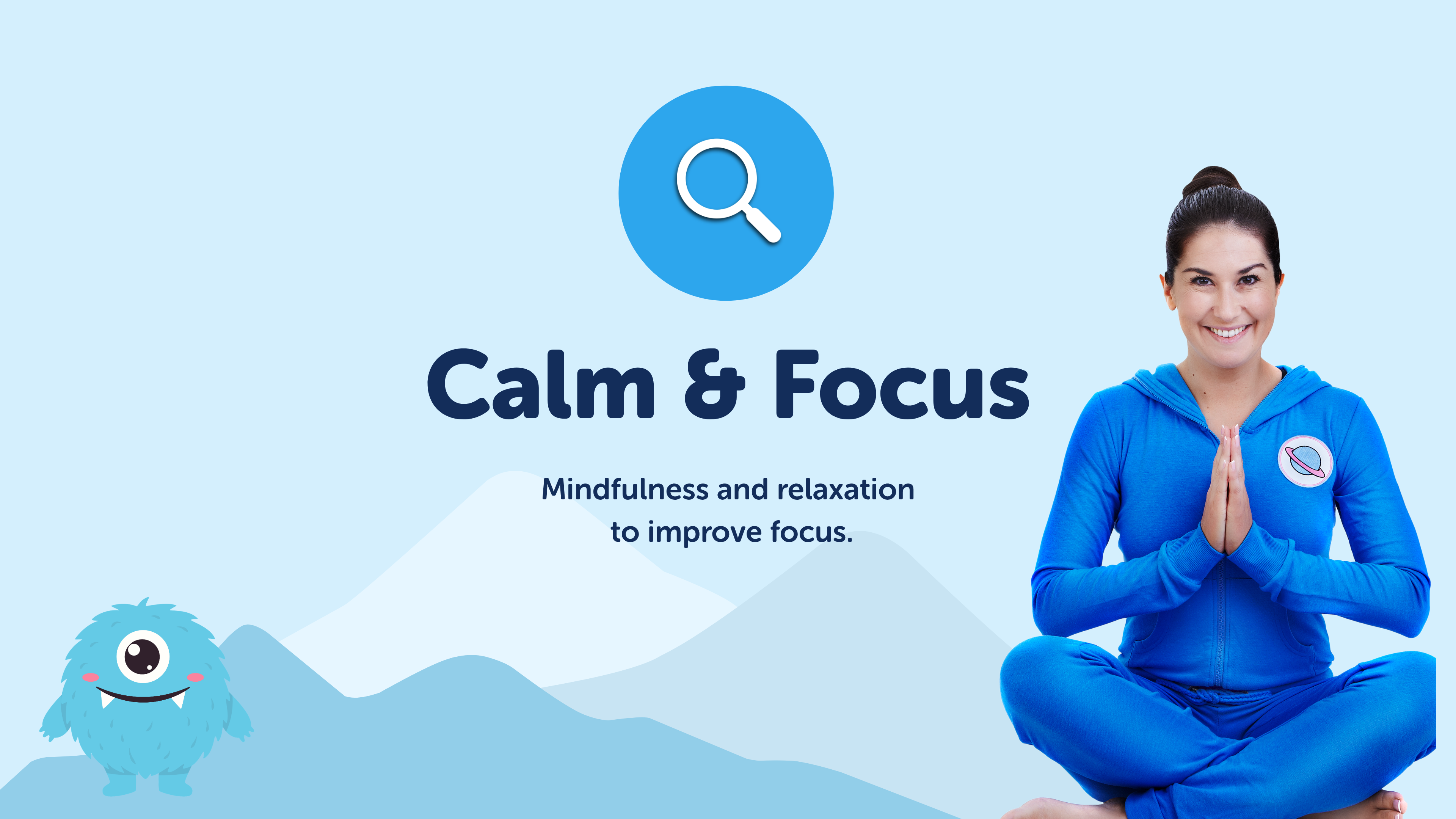 Calm & Focus

Mindfulness and relaxation to improve focus.